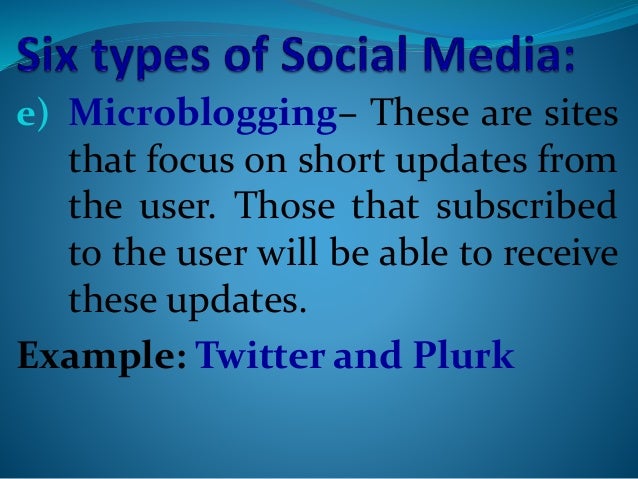 Six types of Social Media:

e) Microblogging– These are sites that focus on short updates from the user. Those that subscribed to the user will be able to receive these updates.

Example: Twitter and Plurk